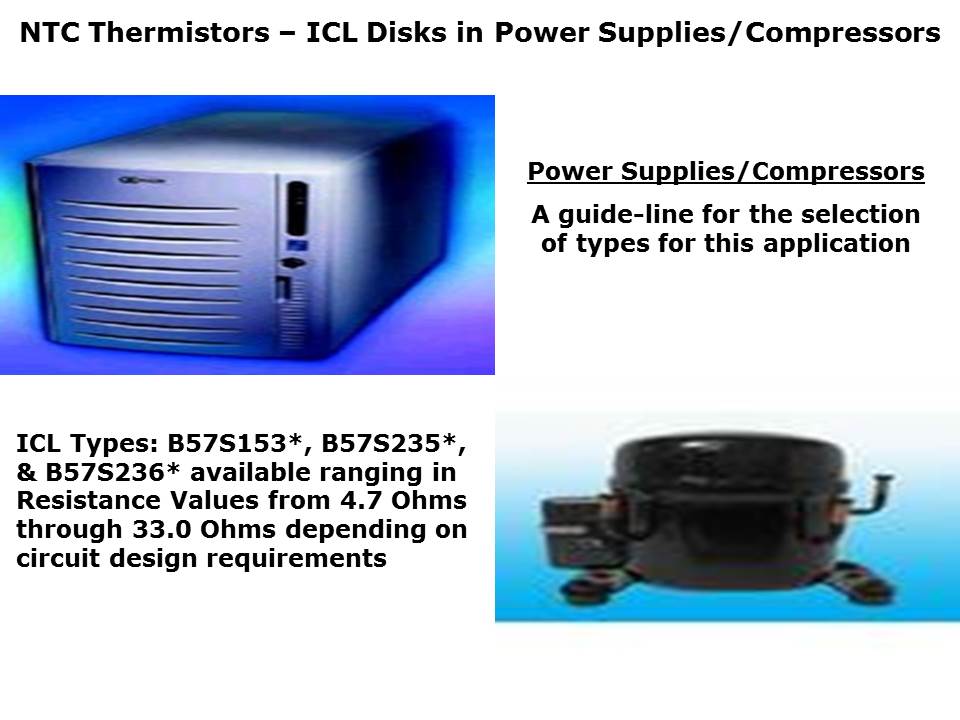 NTC Thermistors – ICL Disks in Power Supplies/Compressors

Power Supplies/Compressors

A guide-line for the selection of types for this application

ICL Types: B57S153*, B57S235*, & B57S236* available ranging in Resistance Values from 4.7 Ohms through 33.0 Ohms depending on circuit design requirements